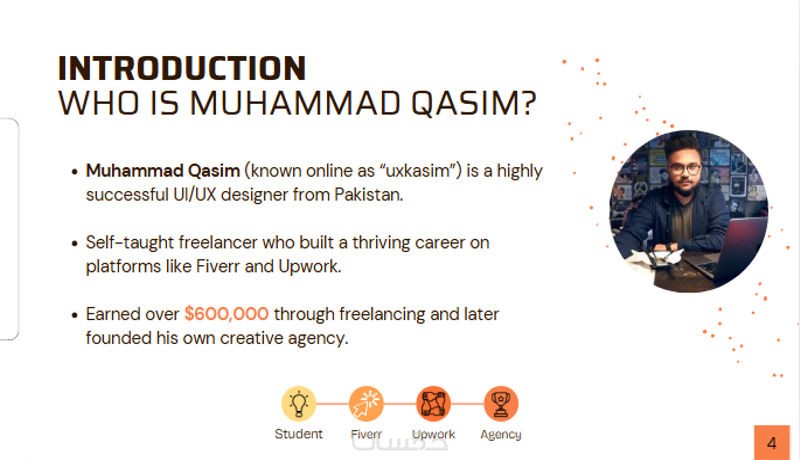 INTRODUCTION
WHO IS MUHAMMAD QASIM?

• Muhammad Qasim (known online as "uxkasim") is a highly successful UI/UX designer from Pakistan.

• Self-taught freelancer who built a thriving career on platforms like Fiverr and Upwork.

• Earned over $600,000 through freelancing and later founded his own creative agency.

Student Fiverr Upwork Agency

خمسات

4